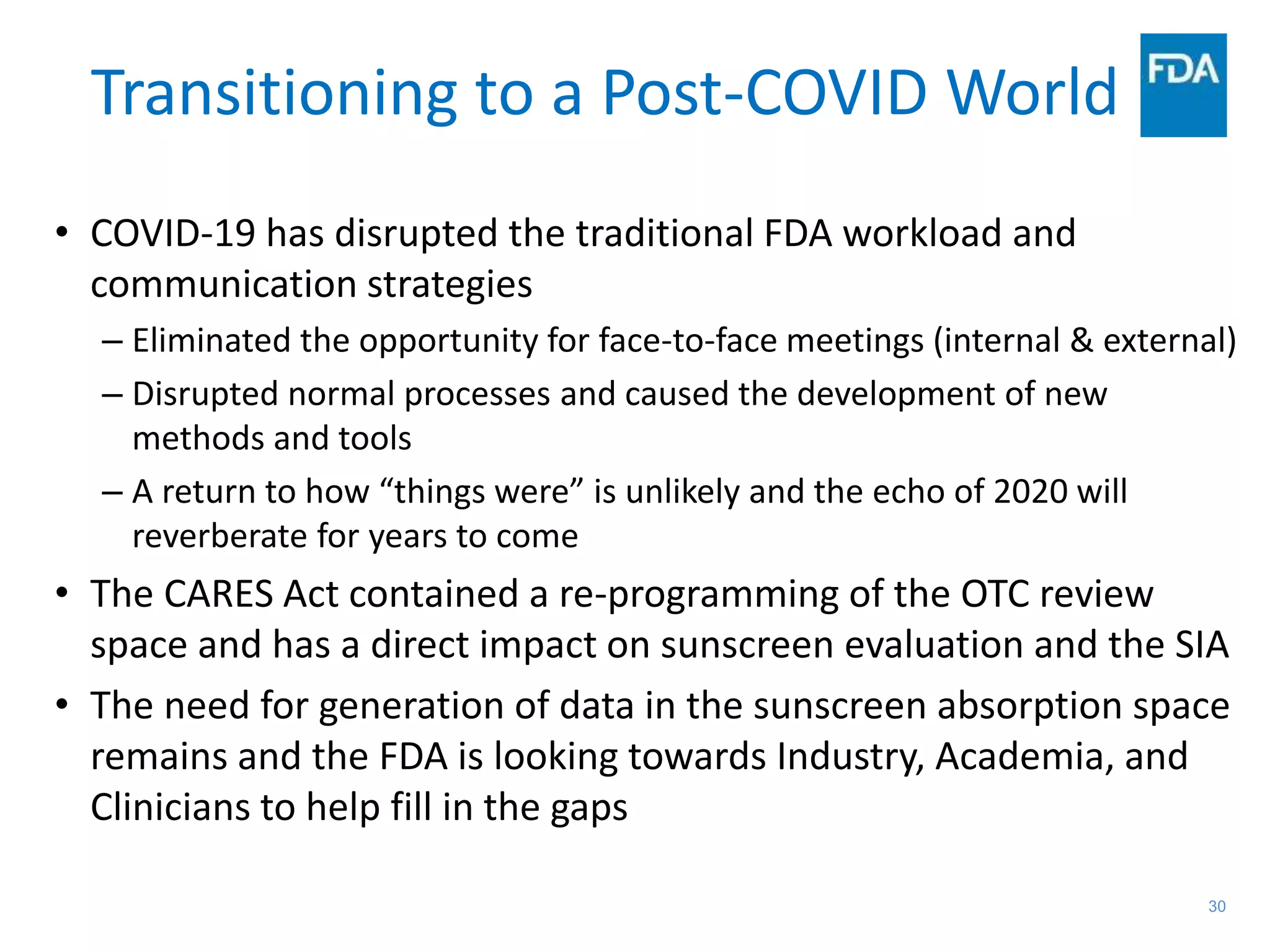 Transitioning to a Post-COVID World

FDA

• COVID-19 has disrupted the traditional FDA workload and communication strategies
– Eliminated the opportunity for face-to-face meetings (internal & external)
– Disrupted normal processes and caused the development of new methods and tools
– A return to how “things were” is unlikely and the echo of 2020 will reverberate for years to come
• The CARES Act contained a re-programming of the OTC review space and has a direct impact on sunscreen evaluation and the SIA
• The need for generation of data in the sunscreen absorption space remains and the FDA is looking towards Industry, Academia, and Clinicians to help fill in the gaps

30